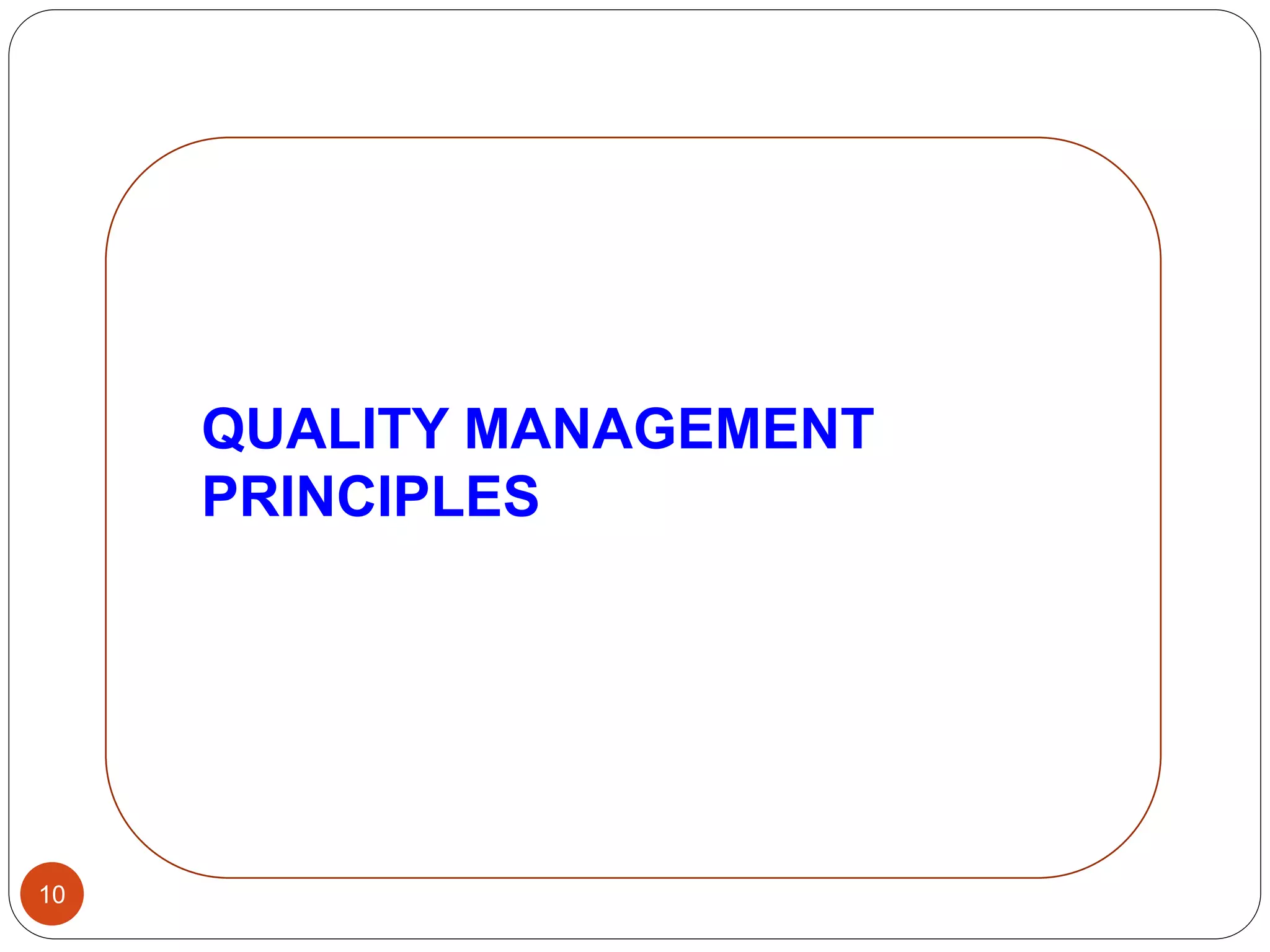 QUALITY MANAGEMENT PRINCIPLES

10